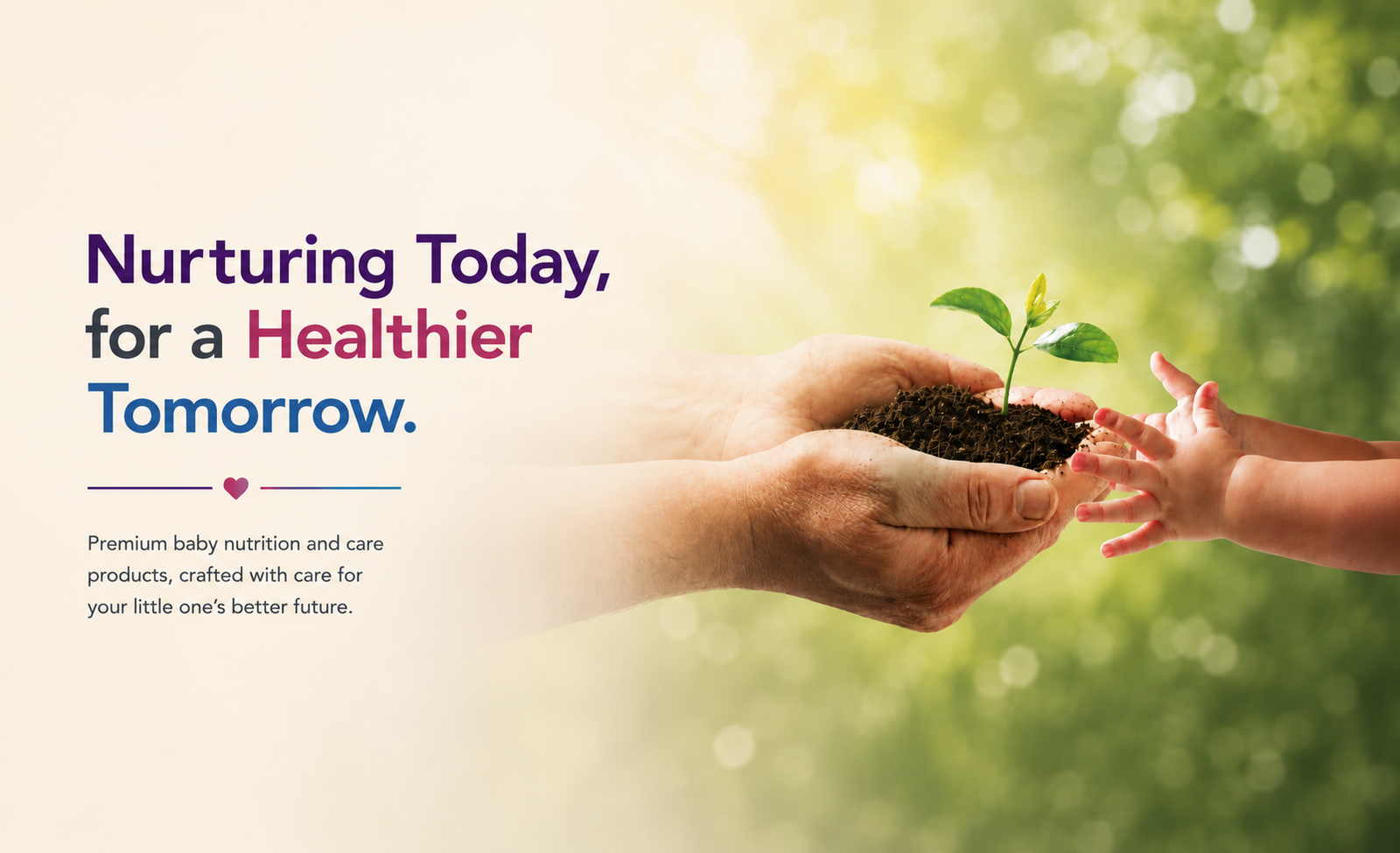 Nurturing Today, for a Healthier Tomorrow.

Premium baby nutrition and care products, crafted with care for your little one's better future.